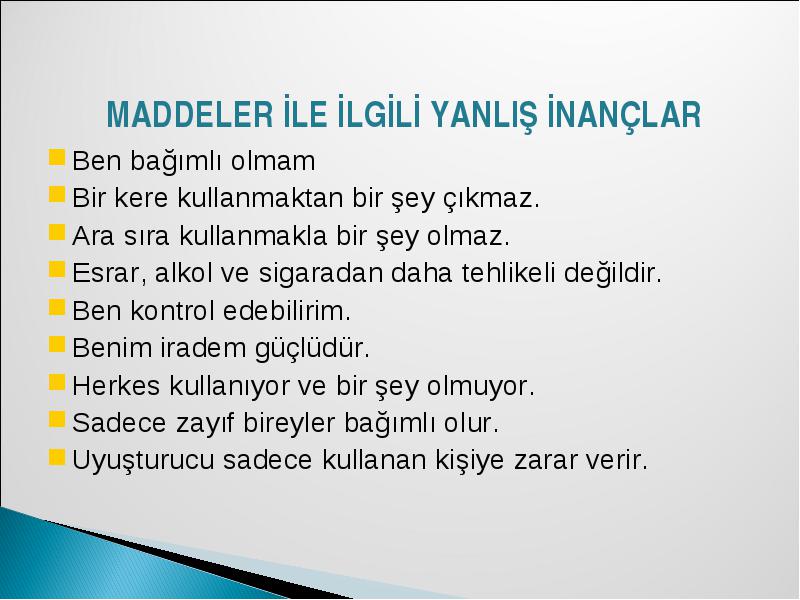 MADDELER İLE İLGİLİ YANLIŞ İNANÇLAR

Ben bağımlı olmam
Bir kere kullanmaktan bir şey çıkmaz.
Ara sıra kullanmakla bir şey olmaz.
Esrar, alkol ve sigaradan daha tehlikeli değildir.
Ben kontrol edebilirim.
Benim iradem güçlüdür.
Herkes kullanıyor ve bir şey olmuyor.
Sadece zayıf bireyler bağımlı olur.
Uyuşturucu sadece kullanan kişiye zarar verir.